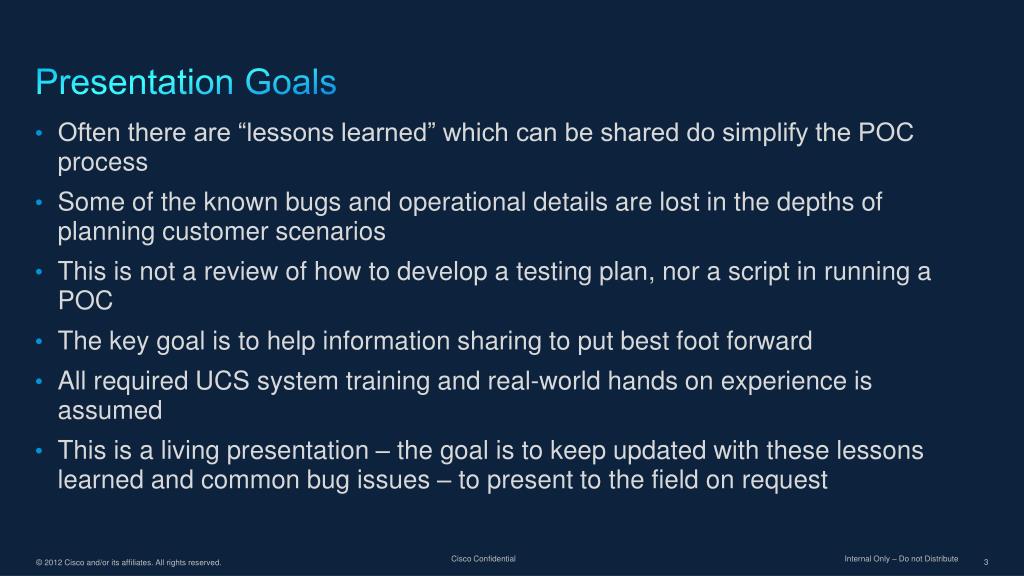 Presentation Goals

• Often there are “lessons learned” which can be shared do simplify the POC process

• Some of the known bugs and operational details are lost in the depths of planning customer scenarios

• This is not a review of how to develop a testing plan, nor a script in running a POC

• The key goal is to help information sharing to put best foot forward

• All required UCS system training and real-world hands on experience is assumed

• This is a living presentation – the goal is to keep updated with these lessons learned and common bug issues – to present to the field on request

© 2012 Cisco and/or its affiliates. All rights reserved.

Cisco Confidential

Internal Only – Do not Distribute

3